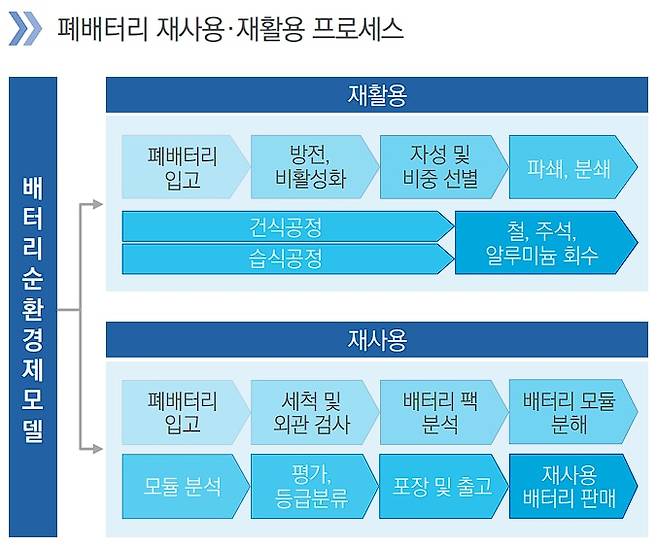 폐배터리 재사용·재활용 프로세스

배터리순환경제모델

재활용

폐배터리 입고

방전, 비활성화

자성 및 비중 선별

파쇄, 분쇄

건식공정

습식공정

철, 주석, 알루미늄 회수

재사용

폐배터리 입고

세척 및 외관 검사

배터리 팩 분석

배터리 모듈 분해

모듈 분석

평가, 등급분류

포장 및 출고

재사용 배터리 판매